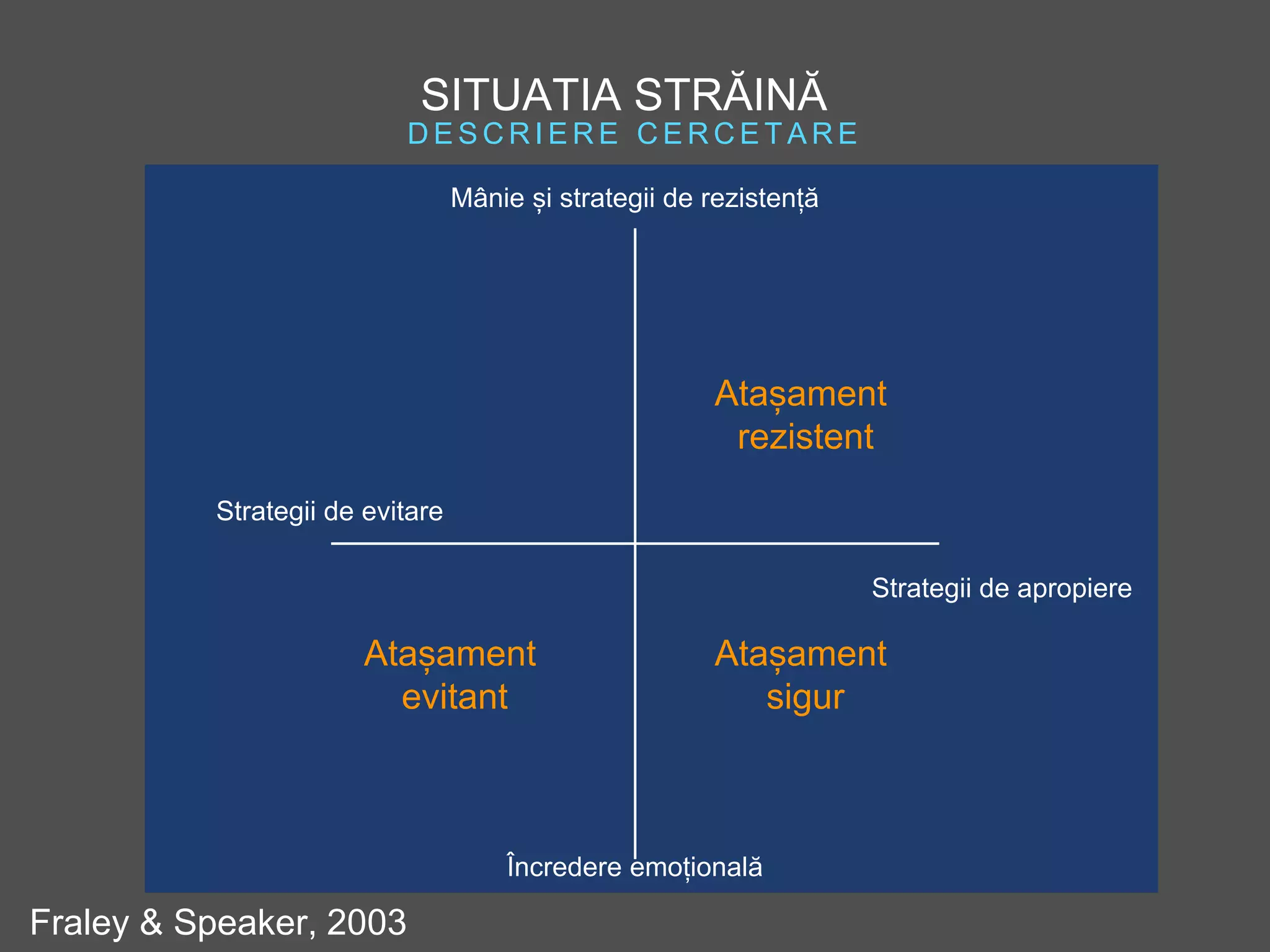 SITUATIA STRĂINĂ
DESCRIERE CERCETARE

Mânie și strategii de rezistență

Atașament rezistent

Strategii de evitare

Strategii de apropiere

Atașament evitant

Atașament sigur

Încredere emoțională

Fraley & Speaker, 2003